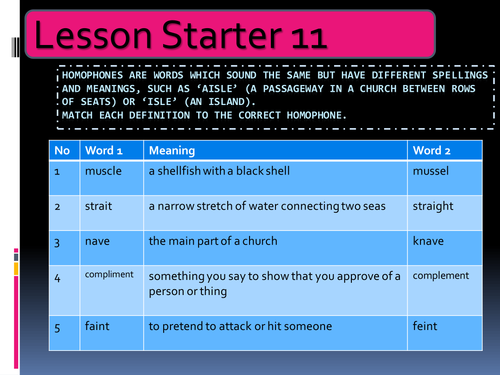 Lesson Starter 11

HOMOPHONES ARE WORDS WHICH SOUND THE SAME BUT HAVE DIFFERENT SPELLINGS AND MEANINGS, SUCH AS ‘AISLE’ (A PASSAGEWAY IN A CHURCH BETWEEN ROWS OF SEATS) OR ‘ISLE’ (AN ISLAND).
MATCH EACH DEFINITION TO THE CORRECT HOMOPHONE.

| No | Word 1 | Meaning | Word 2 |
|---|---|---|---|
| 1 | muscle | a shellfish with a black shell | mussel |
| 2 | strait | a narrow stretch of water connecting two seas | straight |
| 3 | nave | the main part of a church | knave |
| 4 | compliment | something you say to show that you approve of a person or thing | complement |
| 5 | faint | to pretend to attack or hit someone | feint |